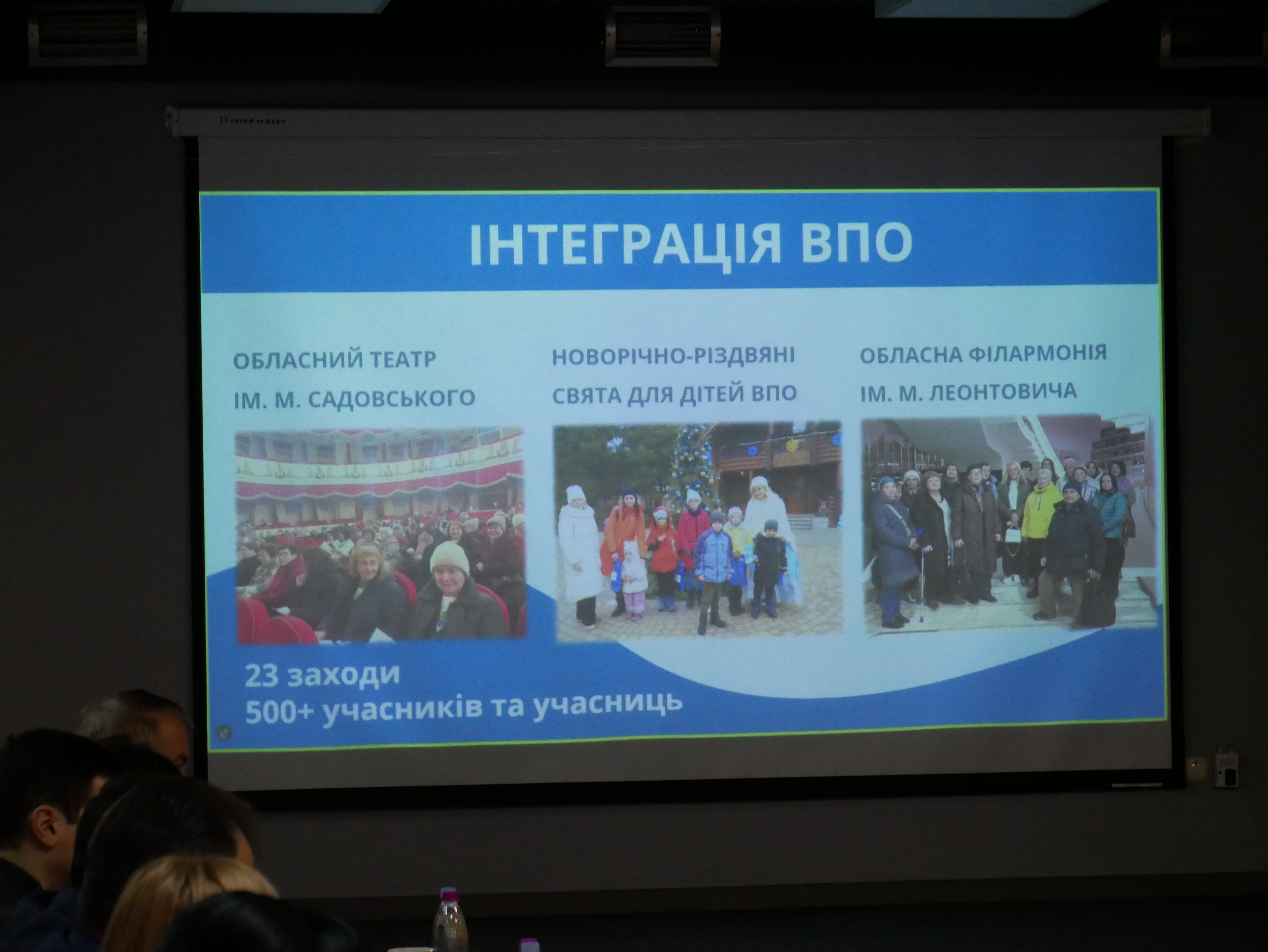 IS INTER SCREEN

ІНТЕГРАЦІЯ ВПО

ОБЛАСНИЙ ТЕАТР
ІМ. М. САДОВСЬКОГО

НОВОРІЧНО-РІЗДВЯНІ
СВЯТА ДЛЯ ДІТЕЙ ВПО

ОБЛАСНА ФІЛАРМОНІЯ
ІМ. М. ЛЕОНТОВИЧА

23 заходи
500+ учасників та учасниць